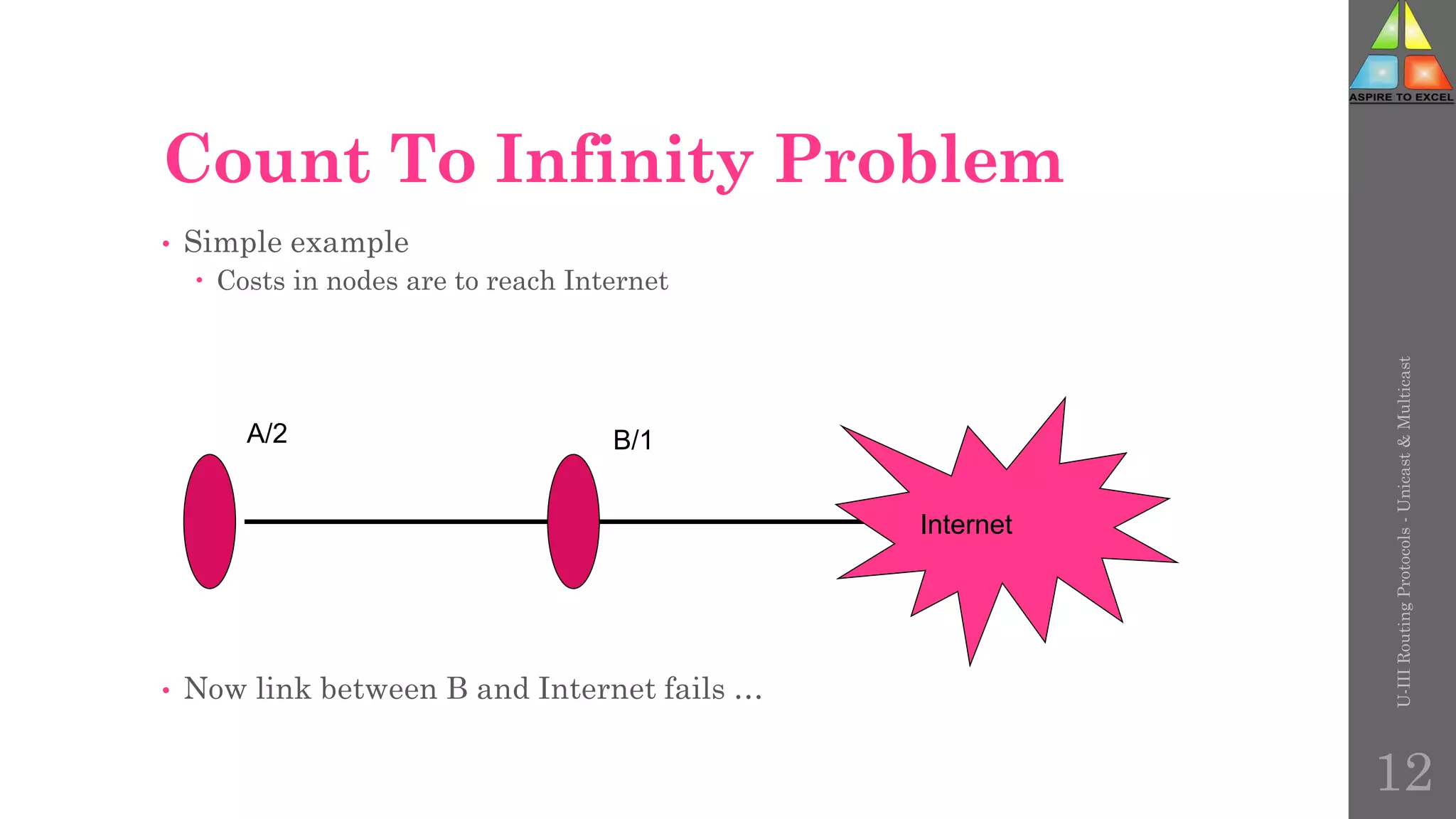 ASPIRE TO EXCEL

Count To Infinity Problem

• Simple example
  • Costs in nodes are to reach Internet

A/2

B/1

Internet

• Now link between B and Internet fails …

U-III Routing Protocols - Unicast & Multicast

12